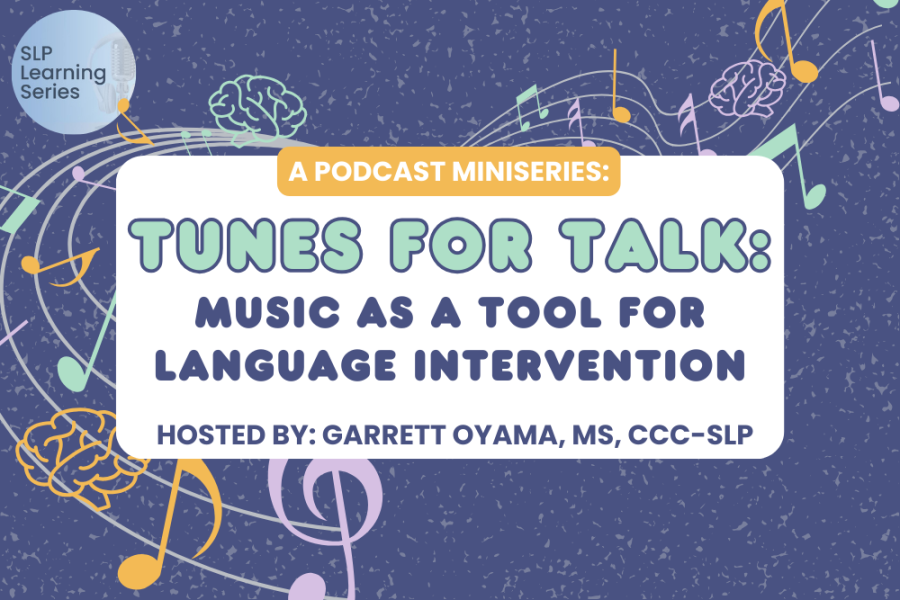 SLP Learning Series

A PODCAST MINISERIES:

TUNES FOR TALK:

MUSIC AS A TOOL FOR LANGUAGE INTERVENTION

HOSTED BY: GARRETT OYAMA, MS, CCC-SLP